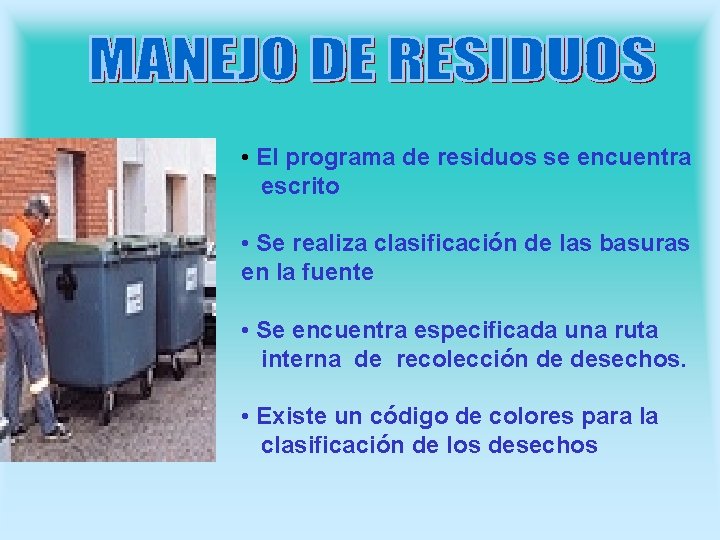 MANEJO DE RESIDUOS

• El programa de residuos se encuentra escrito

• Se realiza clasificación de las basuras en la fuente

• Se encuentra especificada una ruta interna de recolección de desechos.

• Existe un código de colores para la clasificación de los desechos